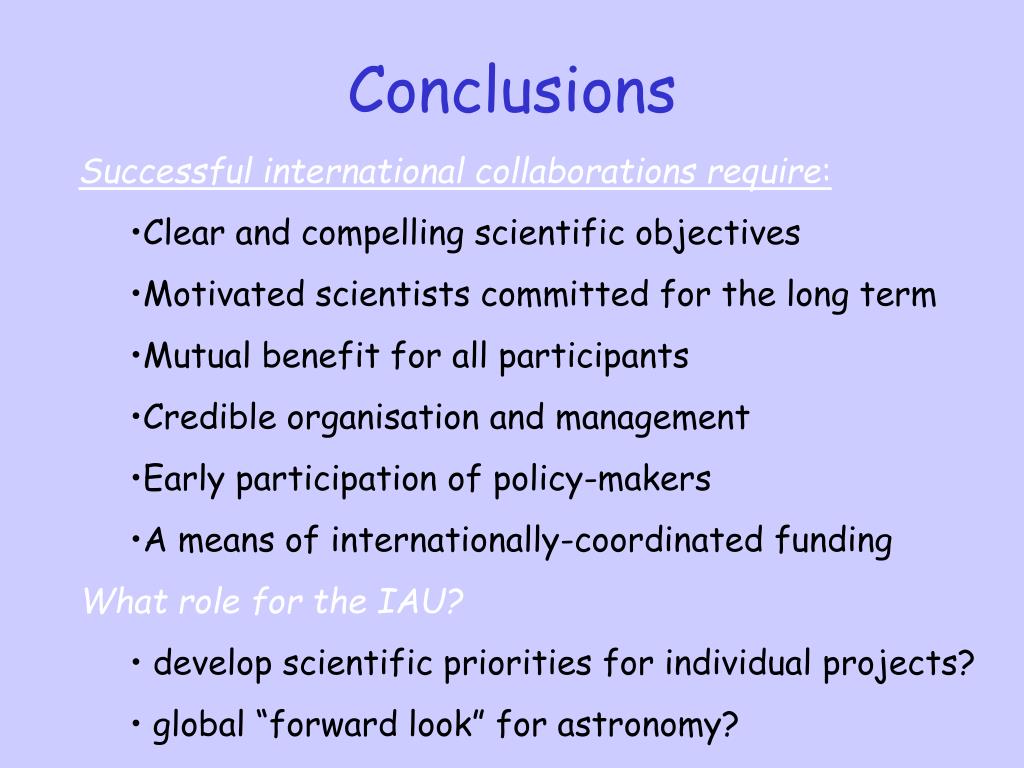 Conclusions

Successful international collaborations require:

•Clear and compelling scientific objectives

•Motivated scientists committed for the long term

•Mutual benefit for all participants

•Credible organisation and management

•Early participation of policy-makers

•A means of internationally-coordinated funding

What role for the IAU?

• develop scientific priorities for individual projects?

• global “forward look” for astronomy?